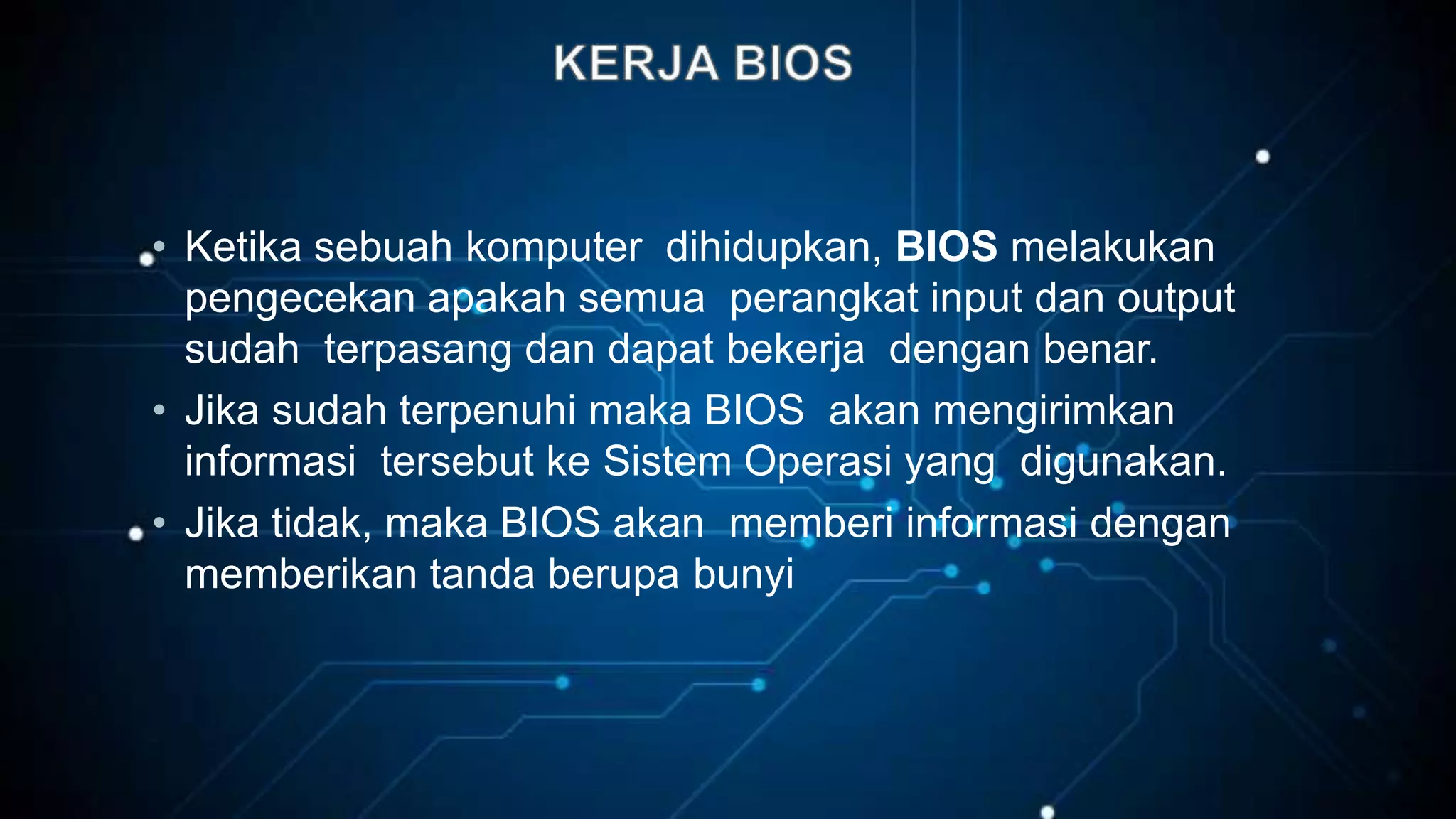 KERJA BIOS

• Ketika sebuah komputer dihidupkan, BIOS melakukan pengecekan apakah semua perangkat input dan output sudah terpasang dan dapat bekerja dengan benar.
• Jika sudah terpenuhi maka BIOS akan mengirimkan informasi tersebut ke Sistem Operasi yang digunakan.
• Jika tidak, maka BIOS akan memberi informasi dengan memberikan tanda berupa bunyi